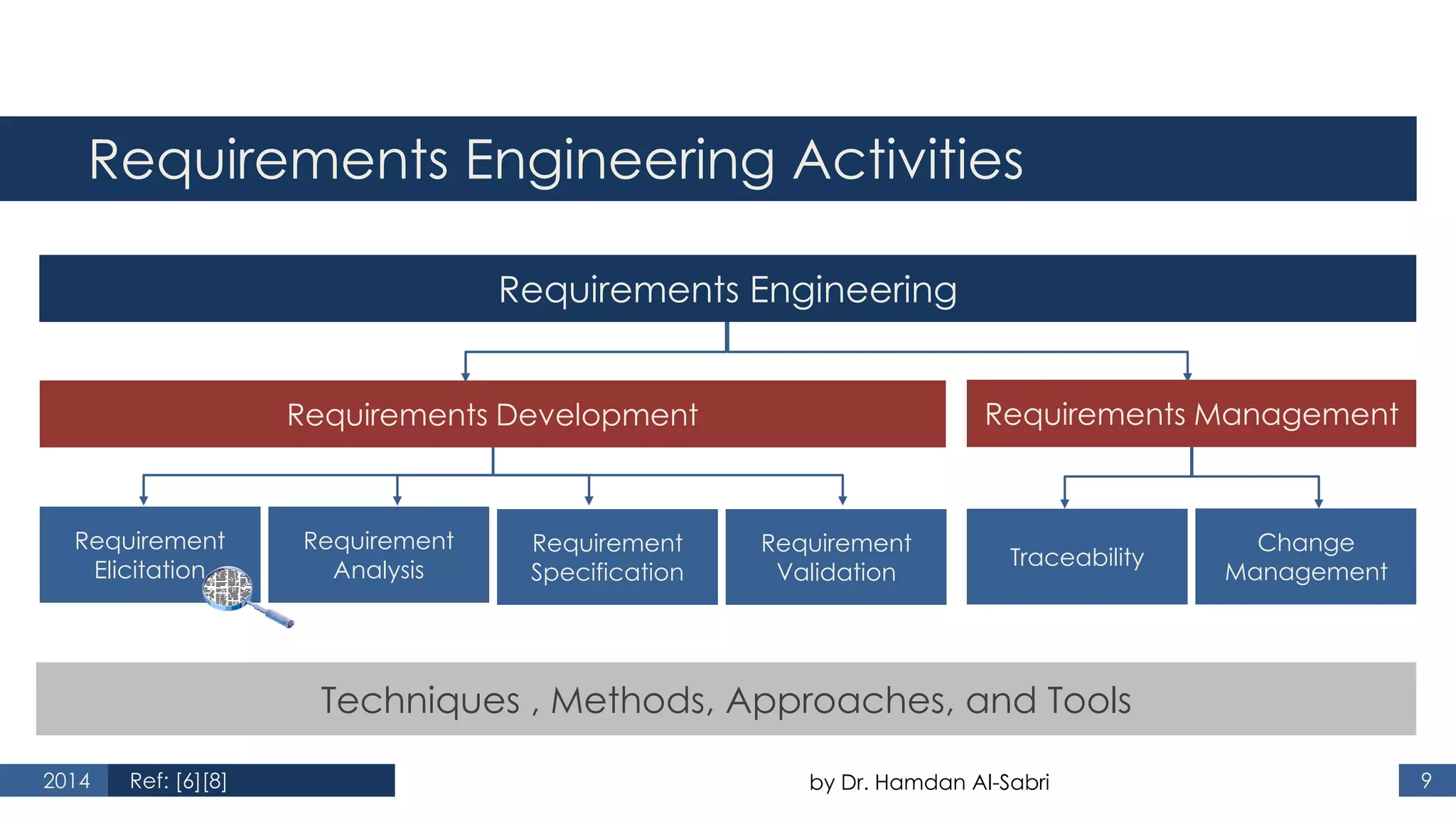 Requirements Engineering Activities

Requirements Engineering

Requirements Development

Requirements Management

Requirement Elicitation

Requirement Analysis

Requirement Specification

Requirement Validation

Traceability

Change Management

Techniques , Methods, Approaches, and Tools

2014 Ref: [6][8]

by Dr. Hamdan Al-Sabri

9